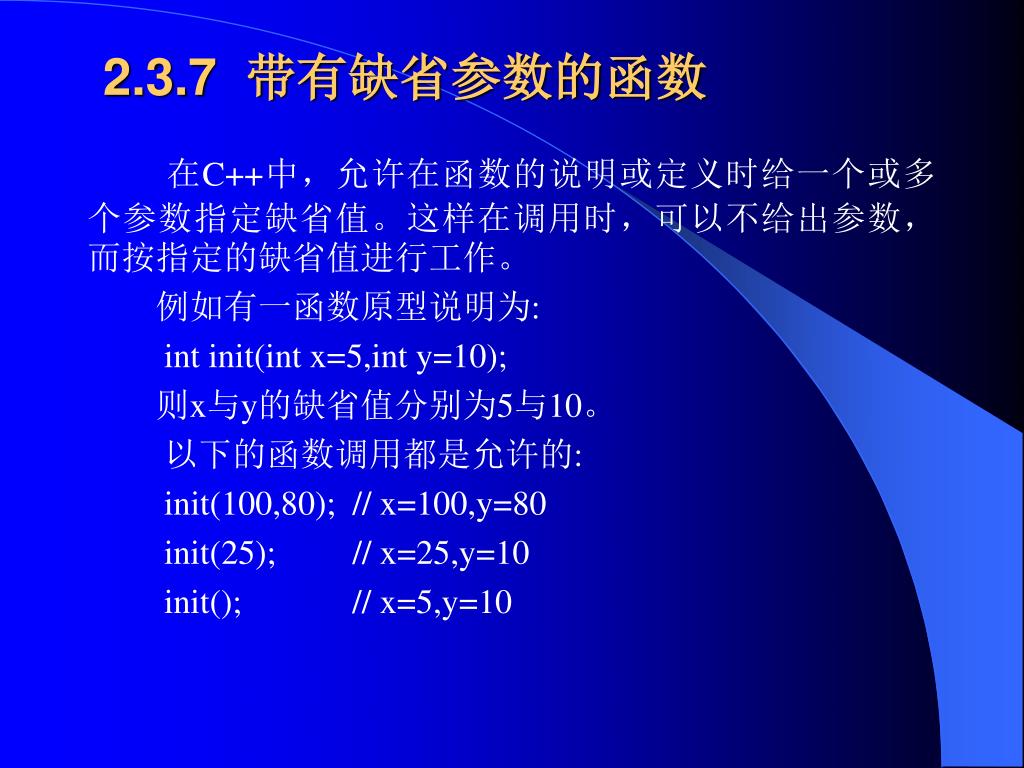 2.3.7 带有缺省参数的函数

在C++中，允许在函数的说明或定义时给一个或多个参数指定缺省值。这样在调用时，可以不给出参数，而按指定的缺省值进行工作。

例如有一函数原型说明为:

int init(int x=5,int y=10);

则x与y的缺省值分别为5与10。

以下的函数调用都是允许的:

init(100,80); // x=100,y=80

init(25); // x=25,y=10

init(); // x=5,y=10